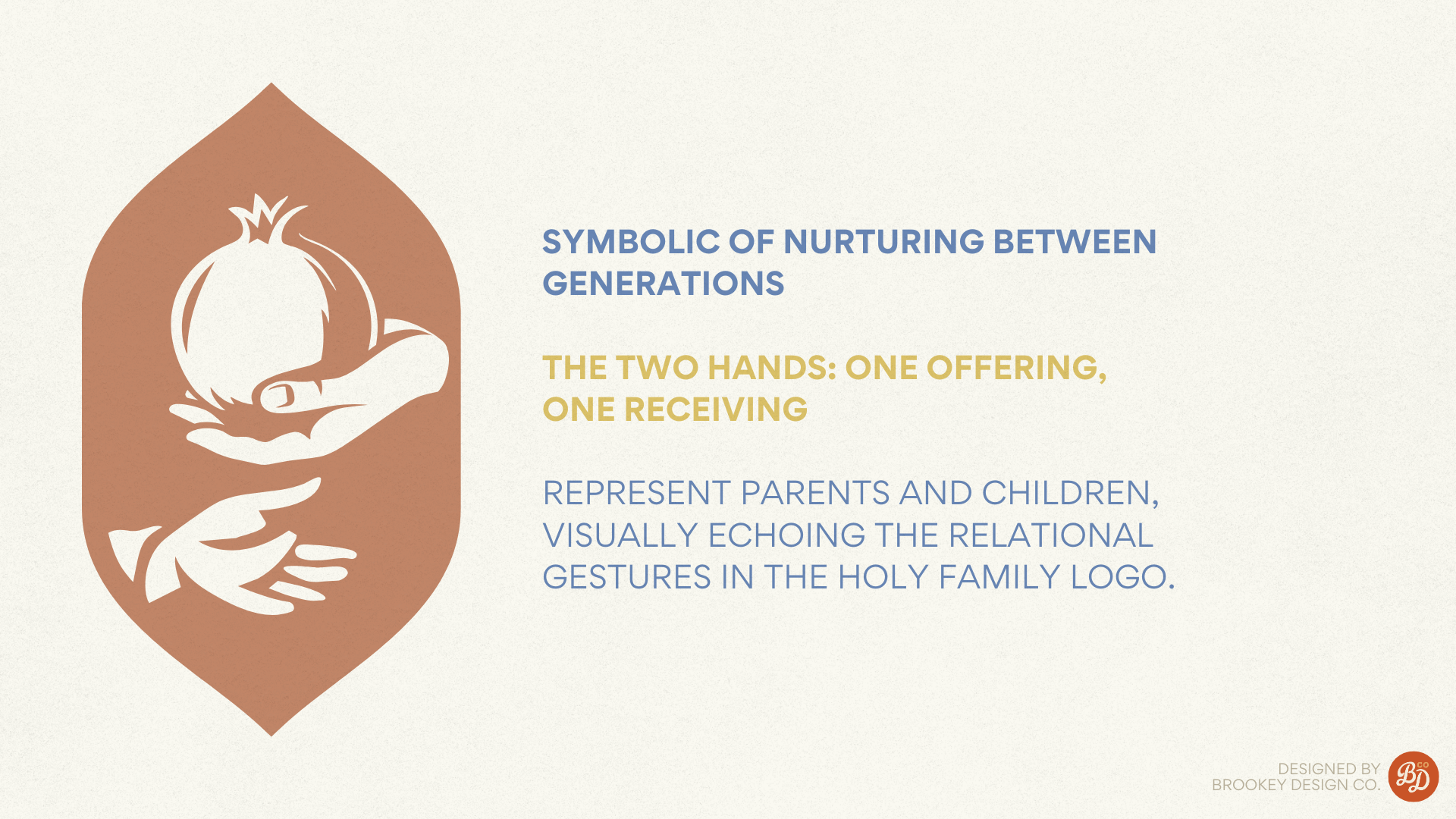 SYMBOLIC OF NURTURING BETWEEN GENERATIONS

THE TWO HANDS: ONE OFFERING, ONE RECEIVING

REPRESENT PARENTS AND CHILDREN, VISUALLY ECHOING THE RELATIONAL GESTURES IN THE HOLY FAMILY LOGO.

DESIGNED BY
BROOKEY DESIGN CO.

BD CO